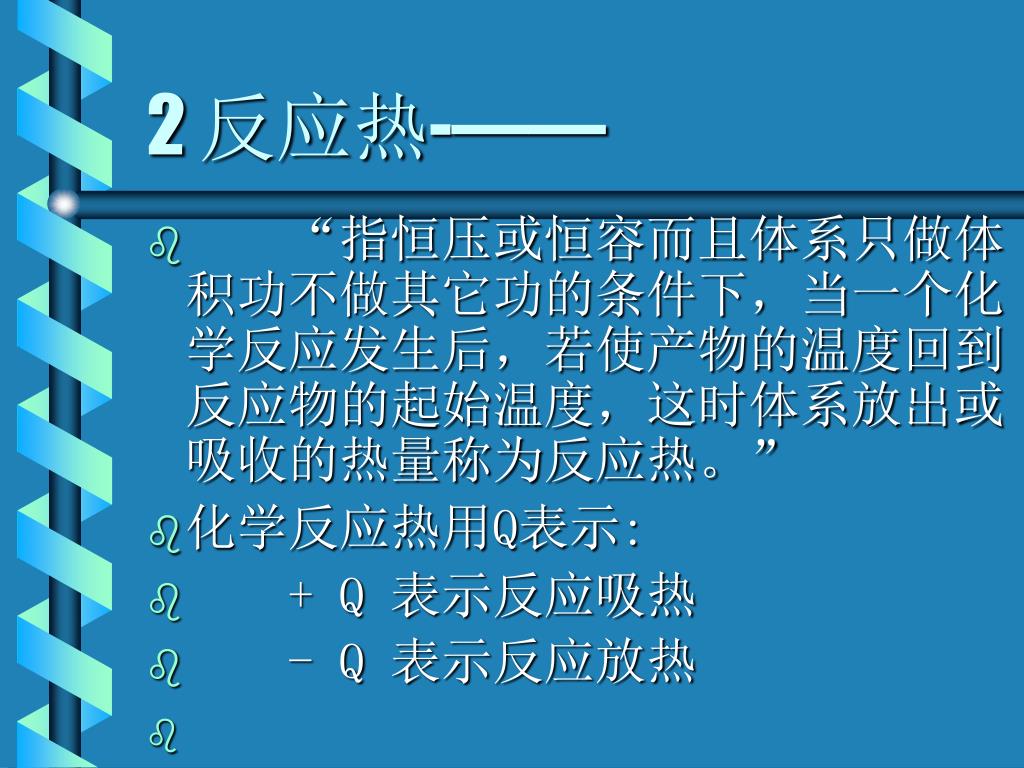 2 反应热——

“指恒压或恒容而且体系只做体积功不做其它功的条件下，当一个化学反应发生后，若使产物的温度回到反应物的起始温度，这时体系放出或吸收的热量称为反应热。”

化学反应热用Q表示:

+ Q 表示反应吸热

- Q 表示反应放热